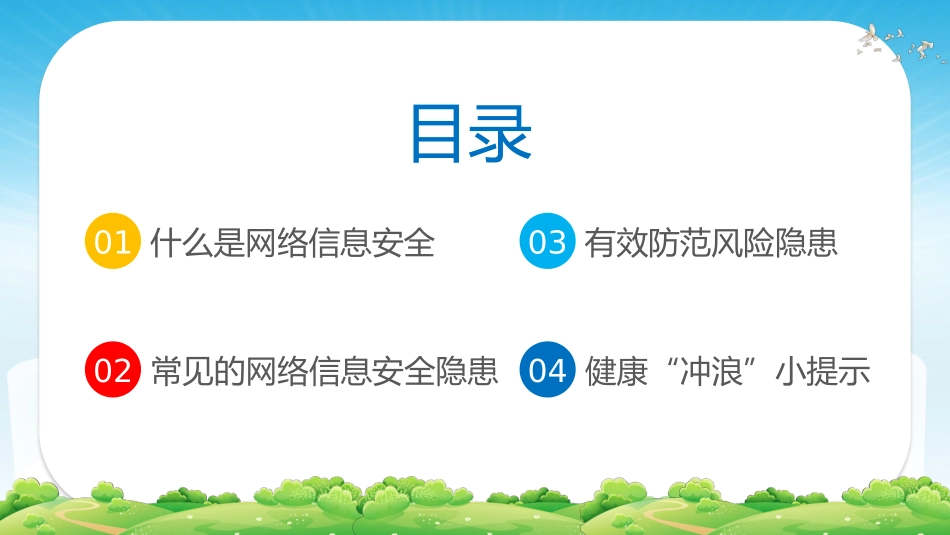 目录

01 什么是网络信息安全

02 常见的网络信息安全隐患

03 有效防范风险隐患

04 健康“冲浪”小提示